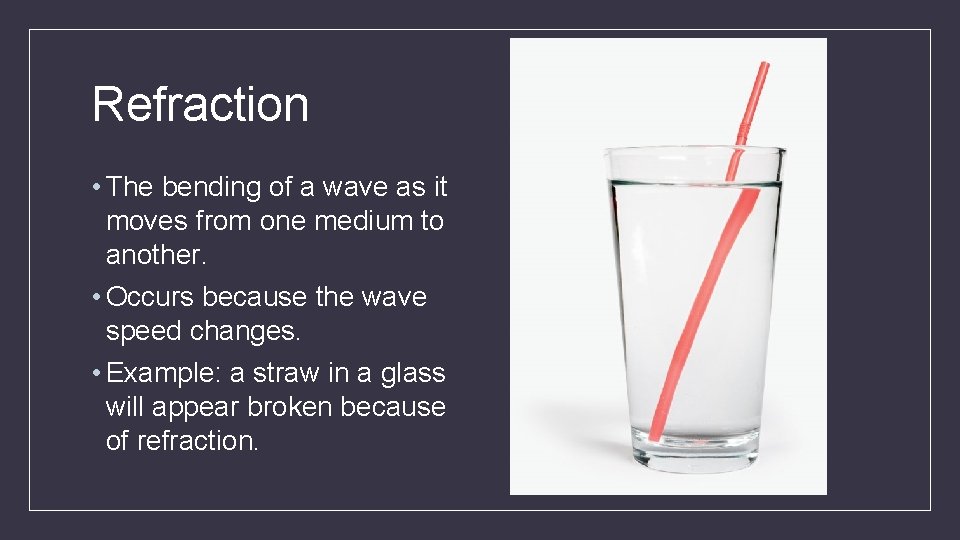 Refraction

• The bending of a wave as it moves from one medium to another.

• Occurs because the wave speed changes.

• Example: a straw in a glass will appear broken because of refraction.